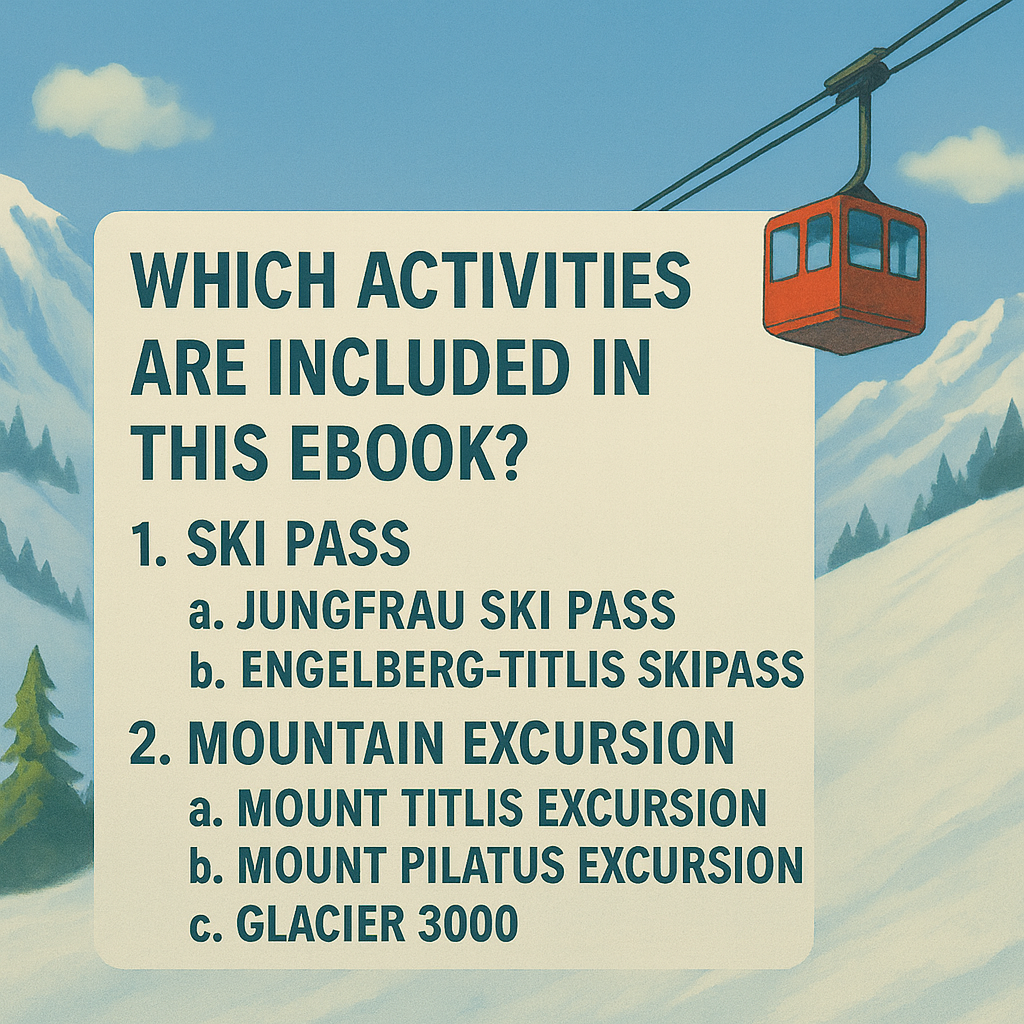 WHICH ACTIVITIES ARE INCLUDED IN THIS EBOOK?

1. SKI PASS
a. JUNGFRAU SKI PASS
b. ENGELBERG-TITLIS SKIPASS

2. MOUNTAIN EXCURSION
a. MOUNT TITLIS EXCURSION
b. MOUNT PILATUS EXCURSION
c. GLACIER 3000